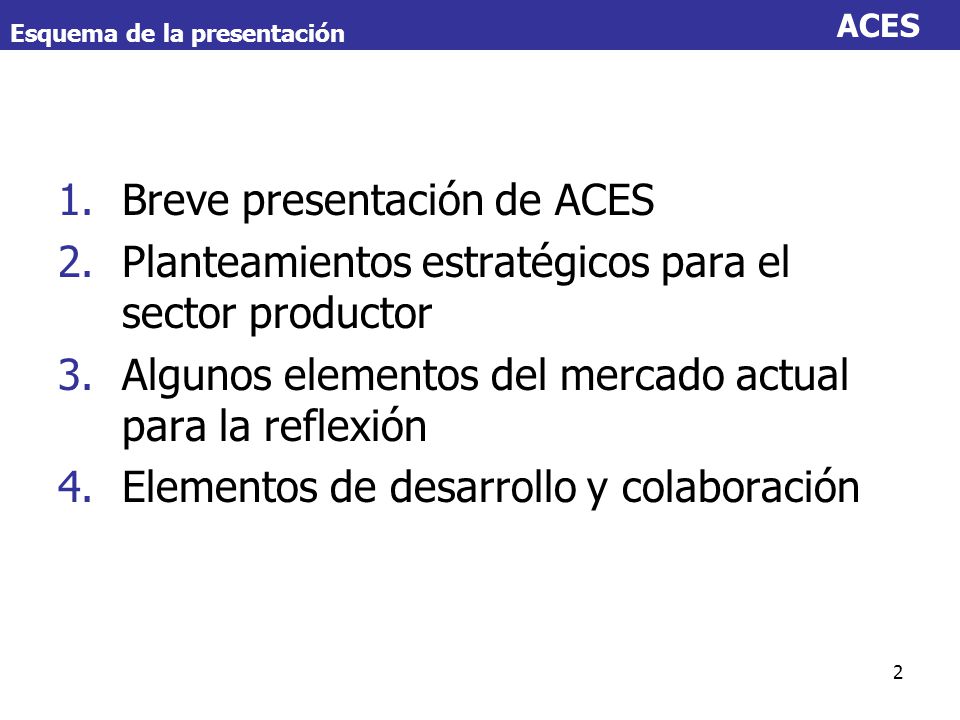 Esquema de la presentación

ACES

1. Breve presentación de ACES
2. Planteamientos estratégicos para el sector productor
3. Algunos elementos del mercado actual para la reflexión
4. Elementos de desarrollo y colaboración

2